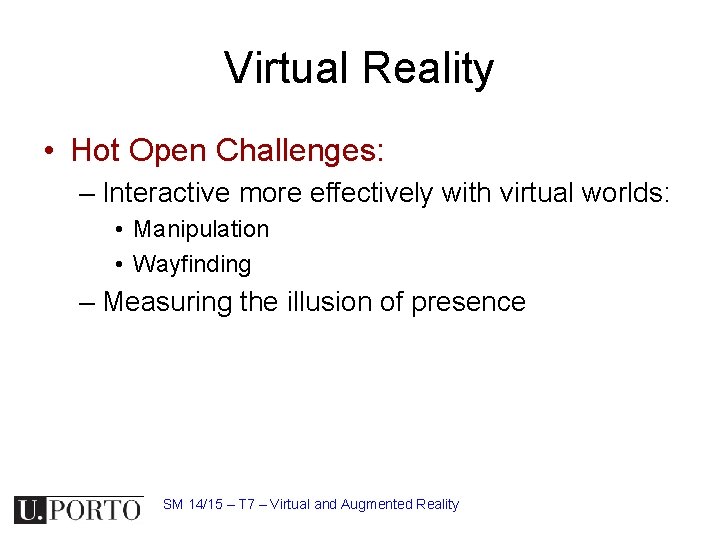 Virtual Reality

• Hot Open Challenges:

– Interactive more effectively with virtual worlds:

• Manipulation

• Wayfinding

– Measuring the illusion of presence

U.PORTO SM 14/15 – T7 – Virtual and Augmented Reality